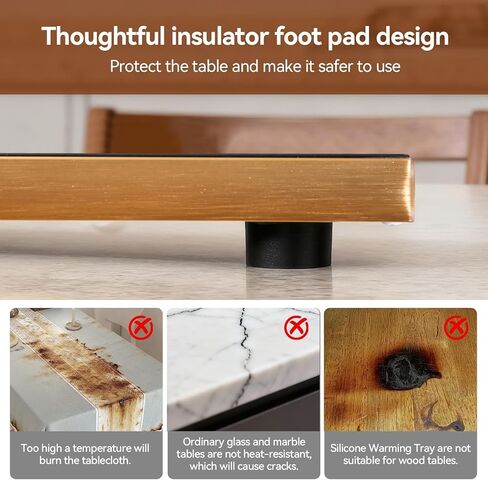 Thoughtful insulator foot pad design

Protect the table and make it safer to use

Too high a temperature will burn the tablecloth.

Ordinary glass and marble tables are not heat-resistant, which will cause cracks.

Silicone Warming Tray are not suitable for wood tables.